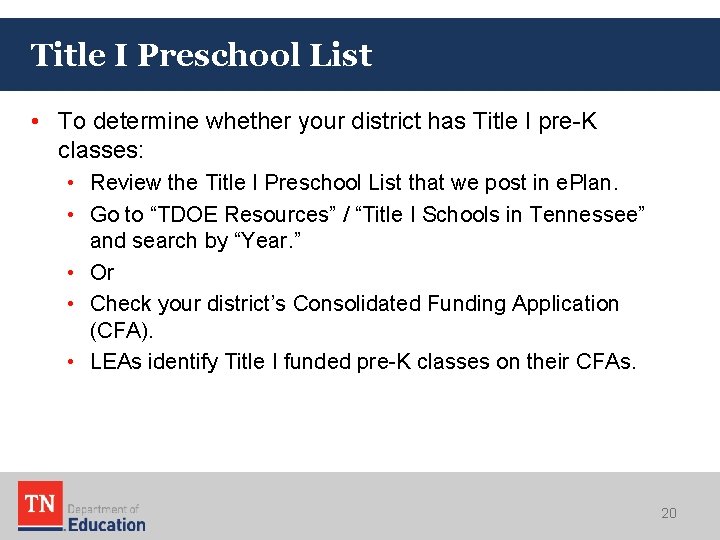 Title I Preschool List

• To determine whether your district has Title I pre-K classes:
 • Review the Title I Preschool List that we post in ePlan.
 • Go to “TDOE Resources” / “Title I Schools in Tennessee” and search by “Year.”
 • Or
 • Check your district’s Consolidated Funding Application (CFA).
 • LEAs identify Title I funded pre-K classes on their CFAs.

TN Department of Education

20